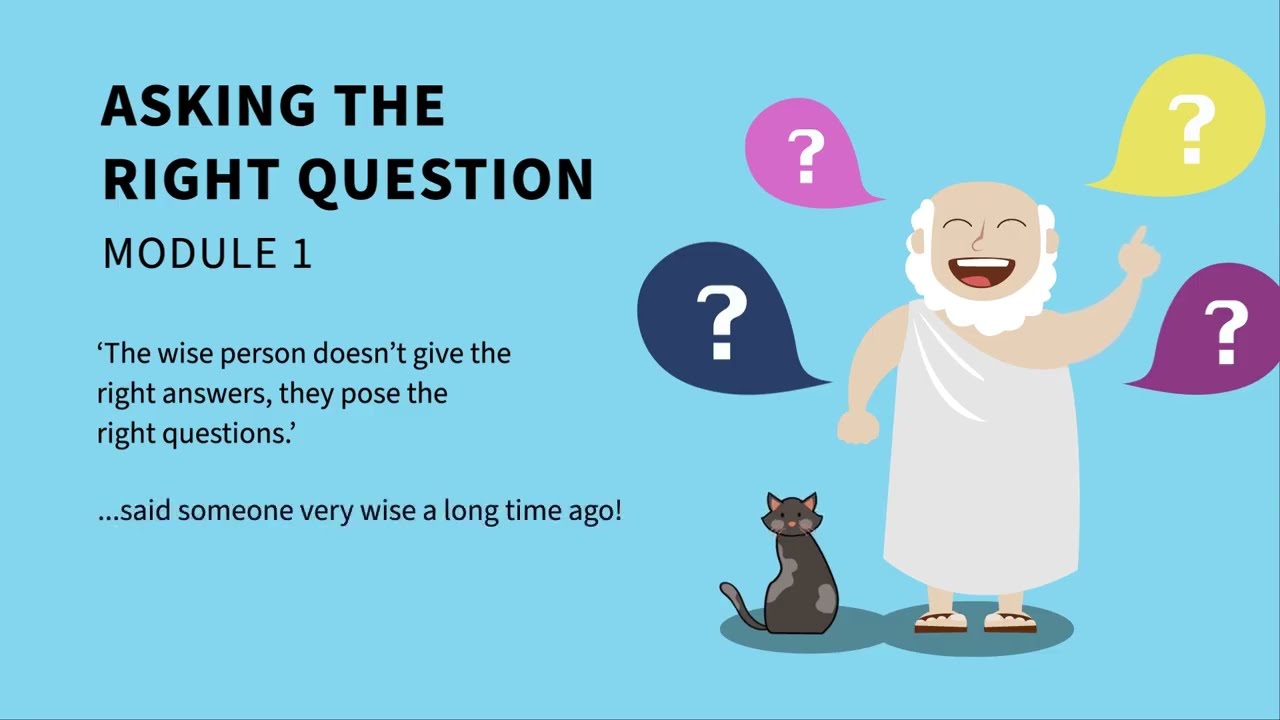 ASKING THE RIGHT QUESTION
MODULE 1

‘The wise person doesn’t give the right answers, they pose the right questions.’

...said someone very wise a long time ago!

?

?

?

?